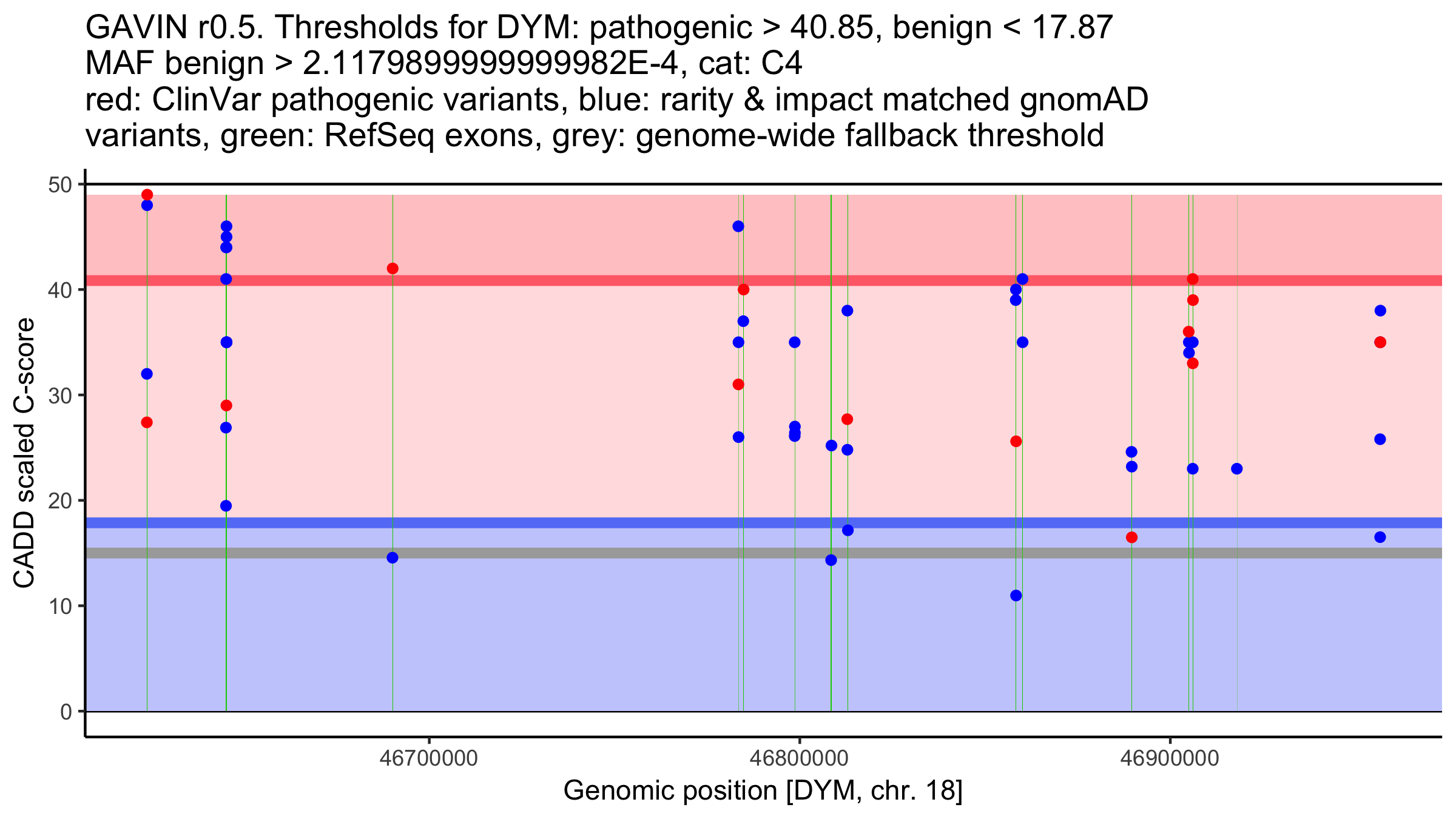 GAVIN r0.5. Thresholds for DYM: pathogenic > 40.85, benign < 17.87
MAF benign > 2.1179899999999982E-4, cat: C4
red: ClinVar pathogenic variants, blue: rarity & impact matched gnomAD variants, green: RefSeq exons, grey: genome-wide fallback threshold

CADD scaled C-score

50
40
30
20
10
0

46700000
46800000
46900000

Genomic position [DYM, chr. 18]